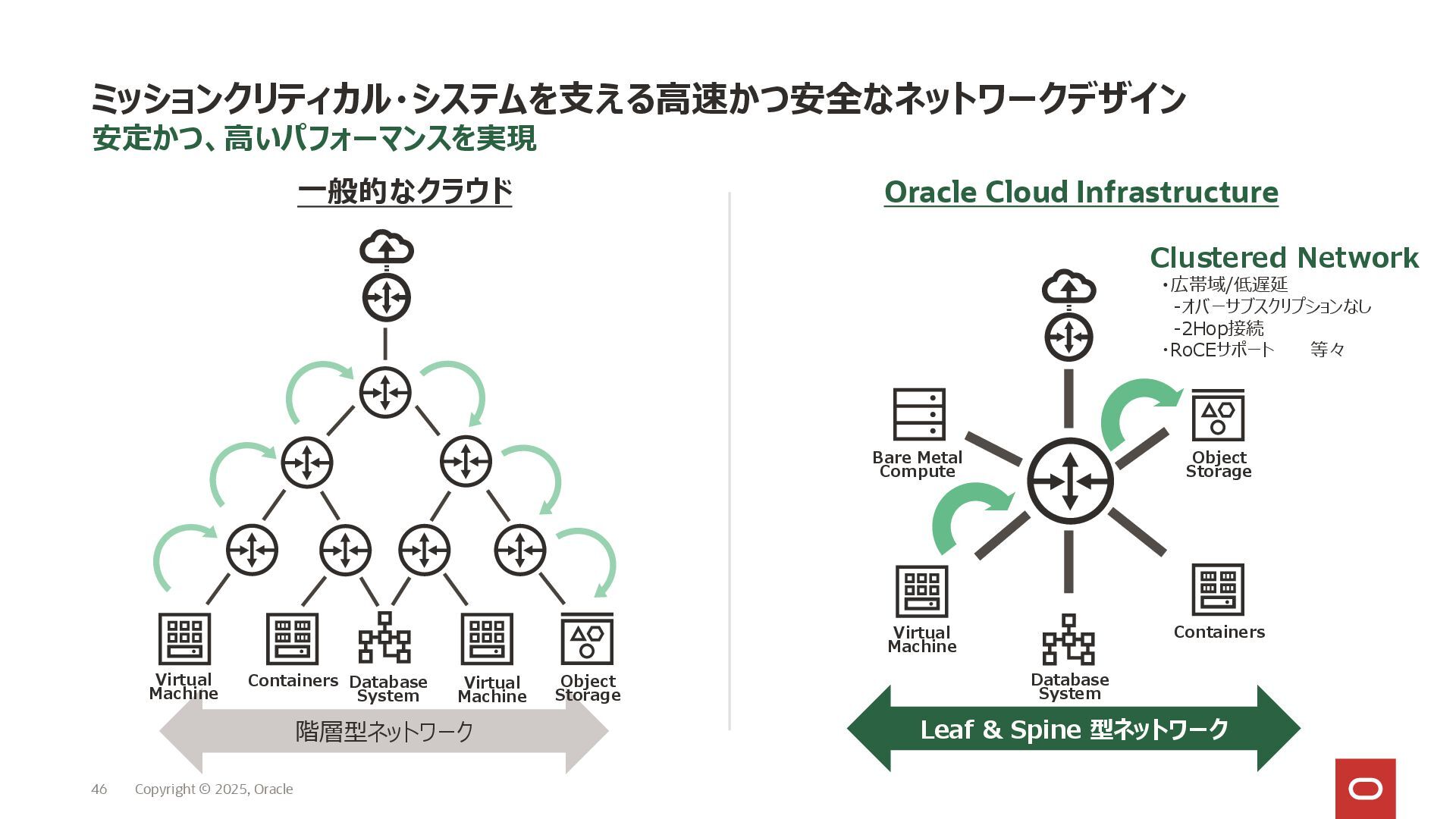 ミッションクリティカル・システムを支える高速かつ安全なネットワークデザイン
安定かつ、高いパフォーマンスを実現

一般的なクラウド

Virtual Machine
Containers
Database System
Virtual Machine
Object Storage

階層型ネットワーク

Oracle Cloud Infrastructure

Clustered Network
・広帯域/低遅延
-オバーサブスクリプションなし
-2Hop接続
・RoCEサポート 等々

Bare Metal Compute
Object Storage
Virtual Machine
Database System
Containers

Leaf & Spine 型ネットワーク

46 Copyright © 2025, Oracle